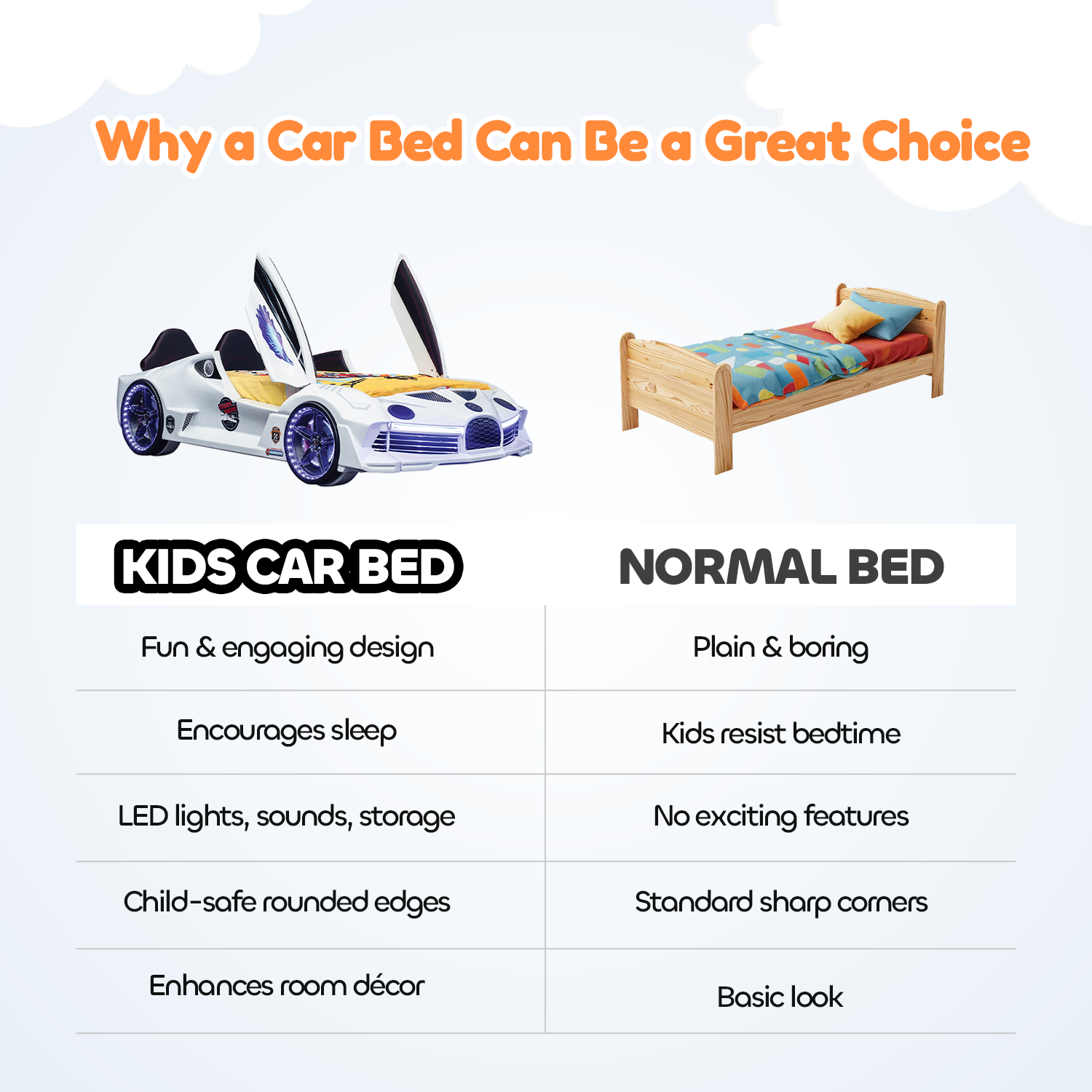 Why a Car Bed Can Be a Great Choice

| KIDS CAR BED | NORMAL BED |
|---|---|
| Fun & engaging design | Plain & boring |
| Encourages sleep | Kids resist bedtime |
| LED lights, sounds, storage | No exciting features |
| Child-safe rounded edges | Standard sharp corners |
| Enhances room décor | Basic look |